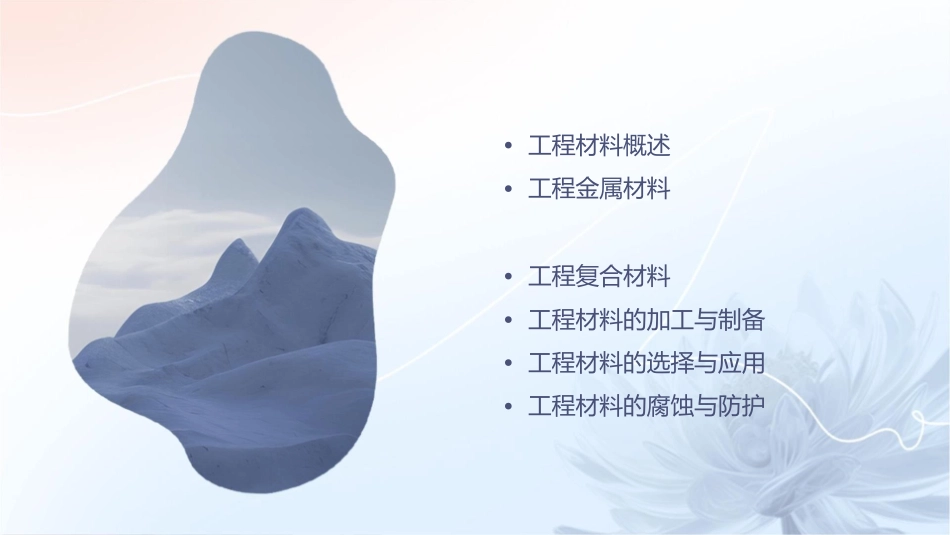 • 工程材料概述
• 工程金属材料

• 工程复合材料
• 工程材料的加工与制备
• 工程材料的选择与应用
• 工程材料的腐蚀与防护